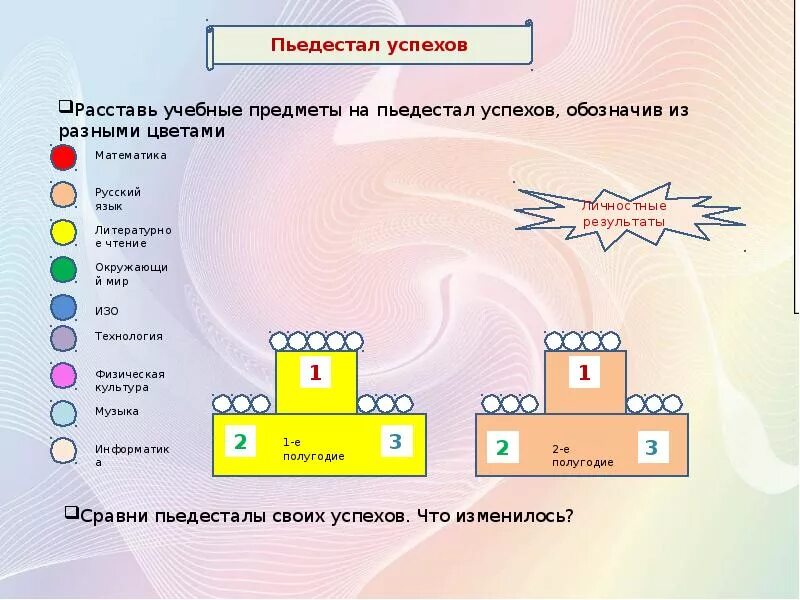 Пьедестал успехов

❑Расставь учебные предметы на пьедестал успехов, обозначив из разными цветами

Математика

Русский язык

Литературное чтение

Окружающий мир

ИЗО

Технология

Физическая культура

Музыка

Информатика

Личностные результаты

1

2

1-е полугодие

3

1

2

2-е полугодие

3

❑Сравни пьедесталы своих успехов. Что изменилось?